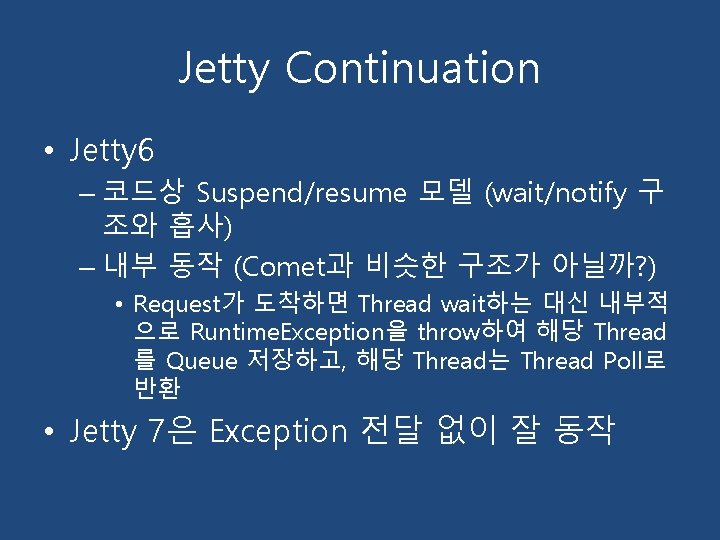 Jetty Continuation

• Jetty6
– 코드상 Suspend/resume 모델 (wait/notify 구조와 흡사)
– 내부 동작 (Comet과 비슷한 구조가 아닐까?)
• Request가 도착하면 Thread wait하는 대신 내부적으로 RuntimeException을 throw하여 해당 Thread를 Queue 저장하고, 해당 Thread는 Thread Poll로 반환

• Jetty 7은 Exception 전달 없이 잘 동작